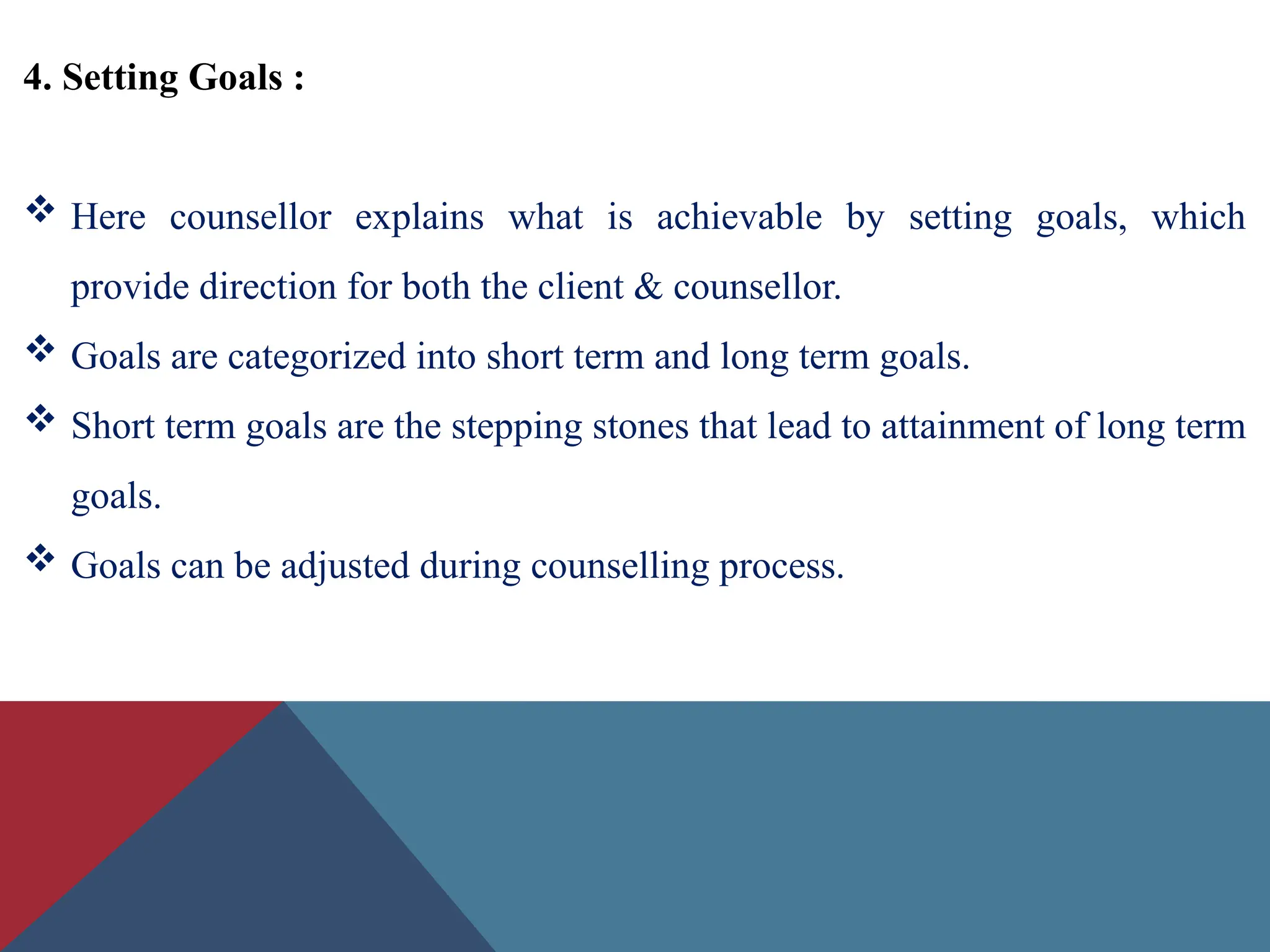 4. Setting Goals :

❖ Here counsellor explains what is achievable by setting goals, which provide direction for both the client & counsellor.

❖ Goals are categorized into short term and long term goals.

❖ Short term goals are the stepping stones that lead to attainment of long term goals.

❖ Goals can be adjusted during counselling process.